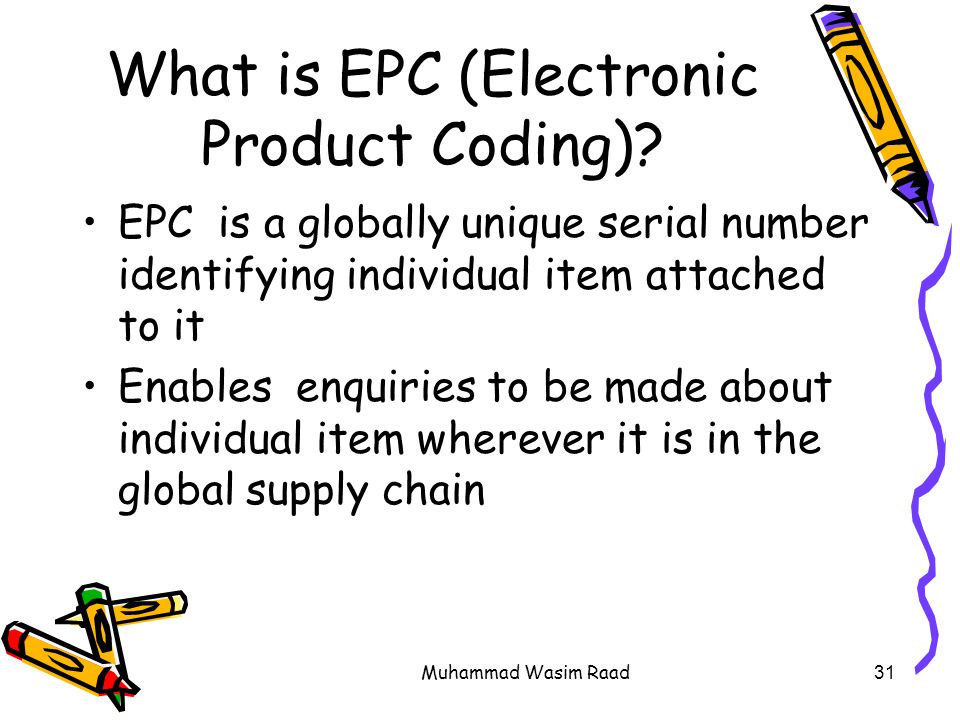 What is EPC (Electronic Product Coding)?

• EPC is a globally unique serial number identifying individual item attached to it

• Enables enquiries to be made about individual item wherever it is in the global supply chain

Muhammad Wasim Raad

31